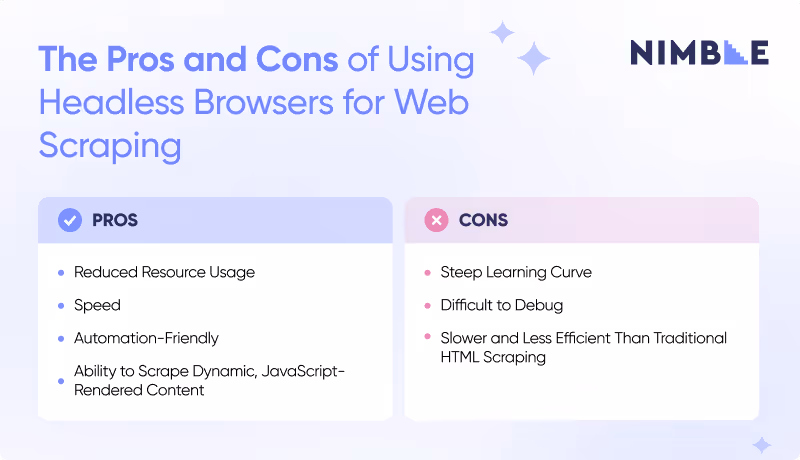 The Pros and Cons of Using Headless Browsers for Web Scraping

NIMBLE

PROS

- Reduced Resource Usage
- Speed
- Automation-Friendly
- Ability to Scrape Dynamic, JavaScript-Rendered Content

CONS

- Steep Learning Curve
- Difficult to Debug
- Slower and Less Efficient Than Traditional HTML Scraping